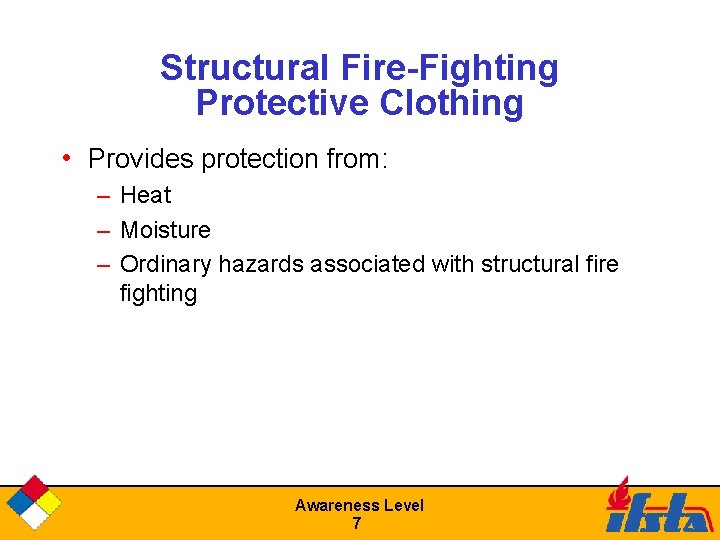 Structural Fire-Fighting Protective Clothing

• Provides protection from:
– Heat
– Moisture
– Ordinary hazards associated with structural fire fighting

Awareness Level
7

ifsta